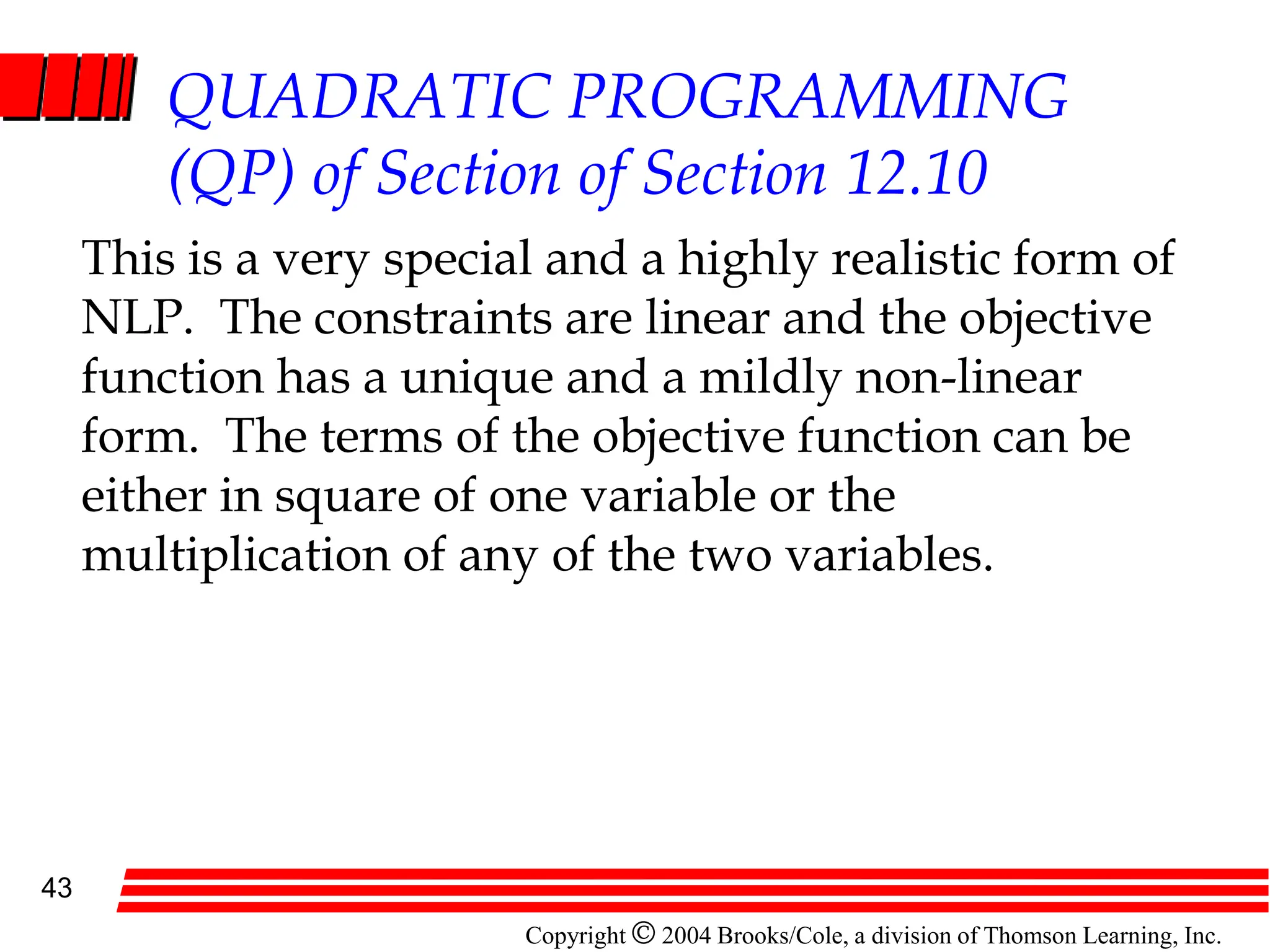 QUADRATIC PROGRAMMING (QP) of Section of Section 12.10

This is a very special and a highly realistic form of NLP. The constraints are linear and the objective function has a unique and a mildly non-linear form. The terms of the objective function can be either in square of one variable or the multiplication of any of the two variables.

43

Copyright © 2004 Brooks/Cole, a division of Thomson Learning, Inc.